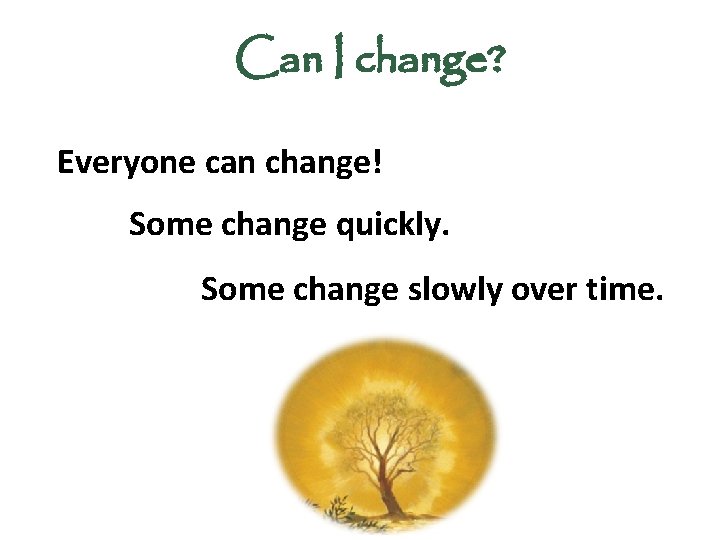 Can I change?

Everyone can change!

Some change quickly.

Some change slowly over time.